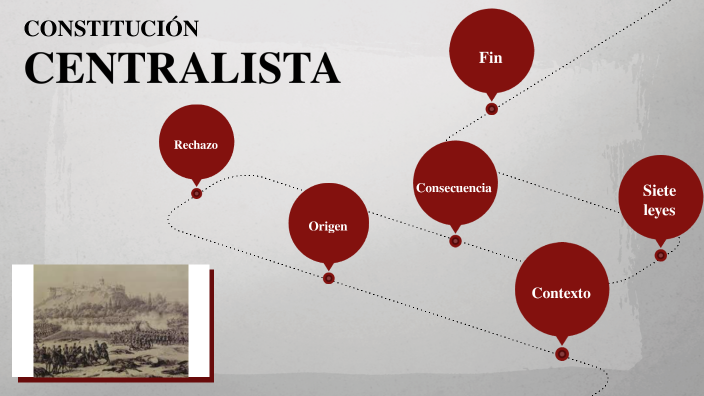 CONSTITUCIÓN
CENTRALISTA

Fin

Rechazo

Consecuencia

Siete leyes

Origen

Contexto